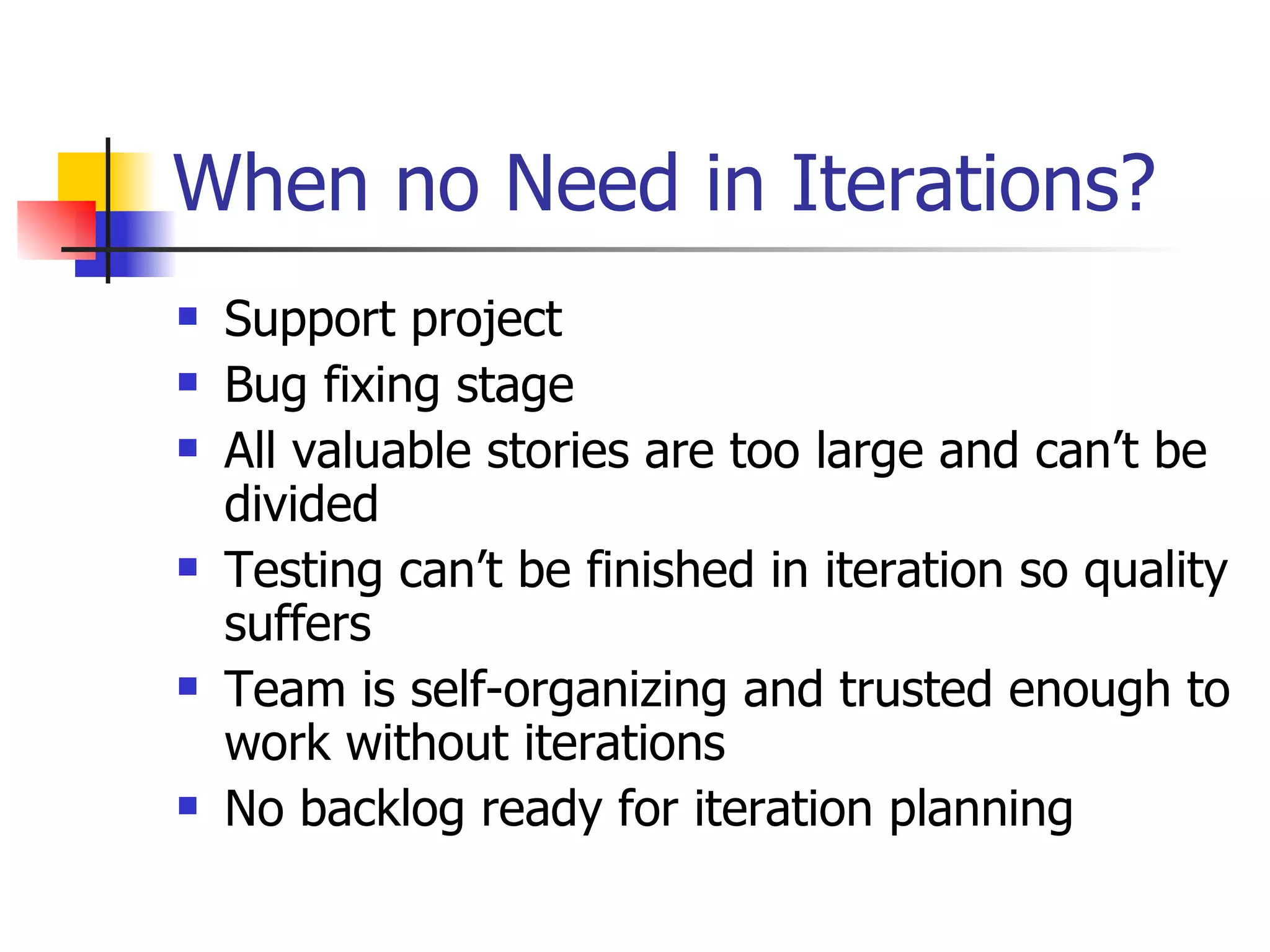 When no Need in Iterations?

- Support project
- Bug fixing stage
- All valuable stories are too large and can’t be divided
- Testing can’t be finished in iteration so quality suffers
- Team is self-organizing and trusted enough to work without iterations
- No backlog ready for iteration planning